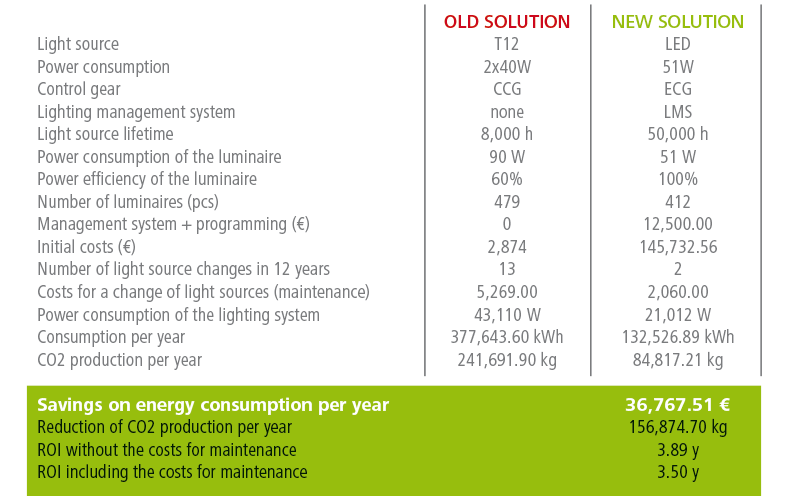 | | OLD SOLUTION | NEW SOLUTION |
|---|---|---|
| Light source | T12 | LED |
| Power consumption | 2x40W | 51W |
| Control gear | CCG | ECG |
| Lighting management system | none | LMS |
| Light source lifetime | 8,000 h | 50,000 h |
| Power consumption of the luminaire | 90 W | 51 W |
| Power efficiency of the luminaire | 60% | 100% |
| Number of luminaires (pcs) | 479 | 412 |
| Management system + programming (€) | 0 | 12,500.00 |
| Initial costs (€) | 2,874 | 145,732.56 |
| Number of light source changes in 12 years | 13 | 2 |
| Costs for a change of light sources (maintenance) | 5,269.00 | 2,060.00 |
| Power consumption of the lighting system | 43,110 W | 21,012 W |
| Consumption per year | 377,643.60 kWh | 132,526.89 kWh |
| CO2 production per year | 241,691.90 kg | 84,817.21 kg |

| | |
|---|---|
| Savings on energy consumption per year | 36,767.51 € |
| Reduction of CO2 production per year | 156,874.70 kg |
| ROI without the costs for maintenance | 3.89 y |
| ROI including the costs for maintenance | 3.50 y |